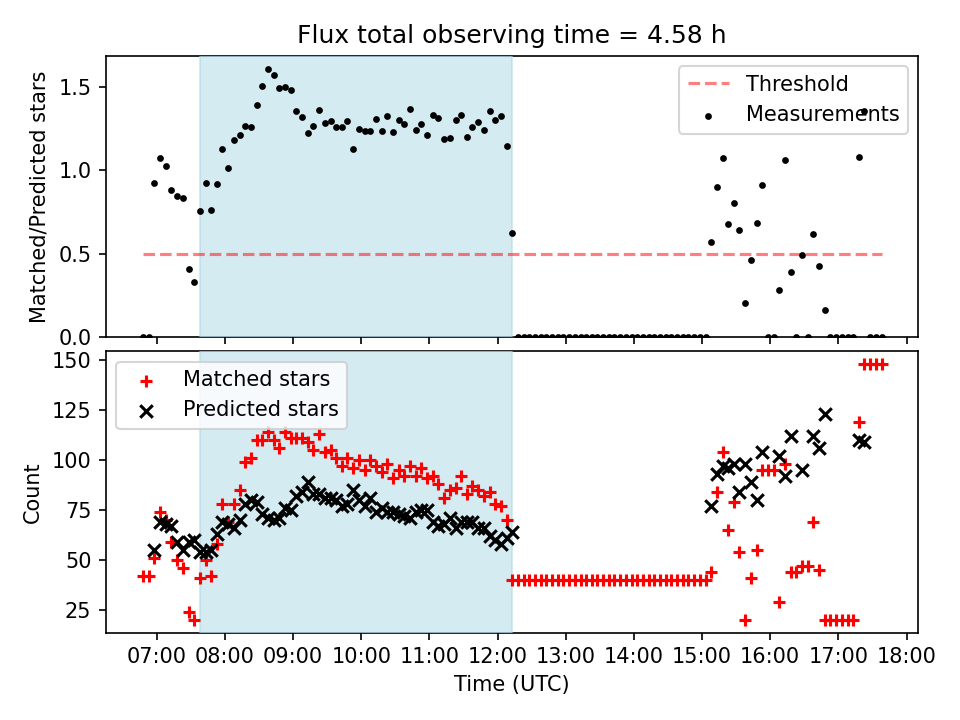 Flux total observing time = 4.58 h

Matched/Predicted stars

1.5
1.0
0.5
0.0

Threshold
Measurements

Count

150
125
100
75
50
25

Matched stars
Predicted stars

07:00 08:00 09:00 10:00 11:00 12:00 13:00 14:00 15:00 16:00 17:00 18:00

Time (UTC)